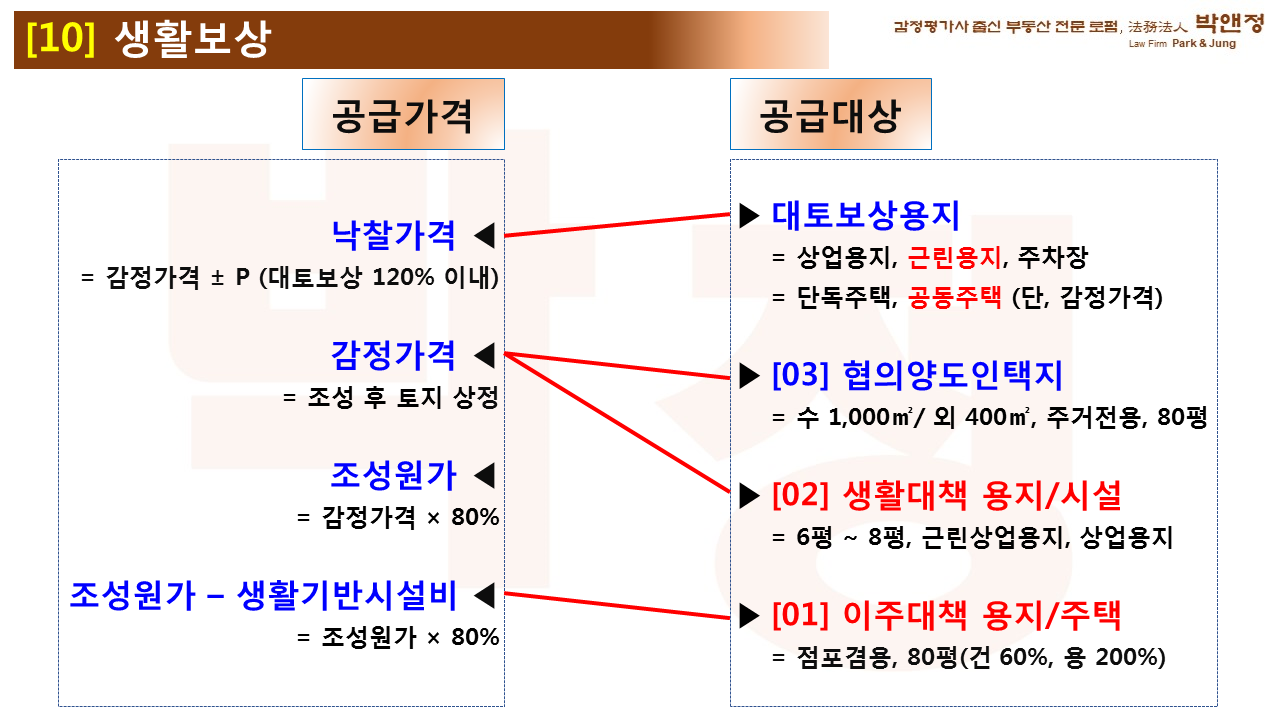 [10] 생활보상

감정평가사 출신 부동산 전문 로펌, 法務法人 박앤정
Law Firm Park & Jung

공급가격

낙찰가격 ◀
= 감정가격 ± P (대토보상 120% 이내)

감정가격 ◀
= 조성 후 토지 상정

조성원가 ◀
= 감정가격 × 80%

조성원가 – 생활기반시설비 ◀
= 조성원가 × 80%

공급대상

▶ 대토보상용지
= 상업용지, 근린용지, 주차장
= 단독주택, 공동주택 (단, 감정가격)

▶ [03] 협의양도인택지
= 수 1,000㎡/ 외 400㎡, 주거전용, 80평

▶ [02] 생활대책 용지/시설
= 6평 ~ 8평, 근린상업용지, 상업용지

▶ [01] 이주대책 용지/주택
= 점포겸용, 80평(건 60%, 용 200%)